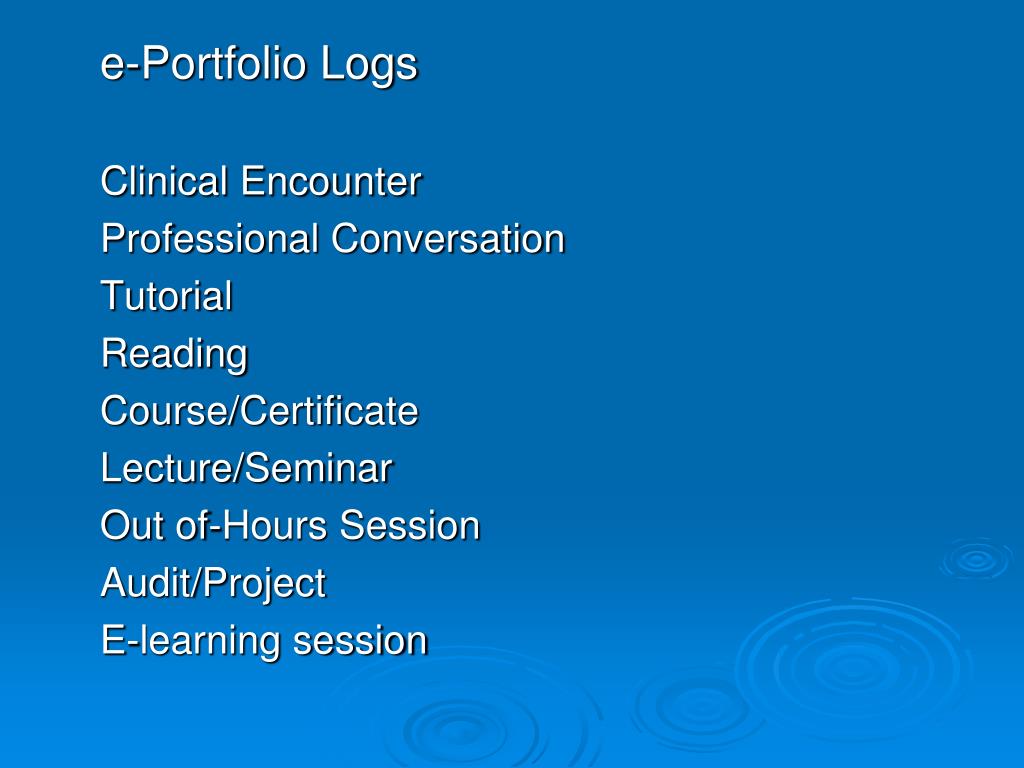 e-Portfolio Logs

Clinical Encounter
Professional Conversation
Tutorial
Reading
Course/Certificate
Lecture/Seminar
Out of-Hours Session
Audit/Project
E-learning session